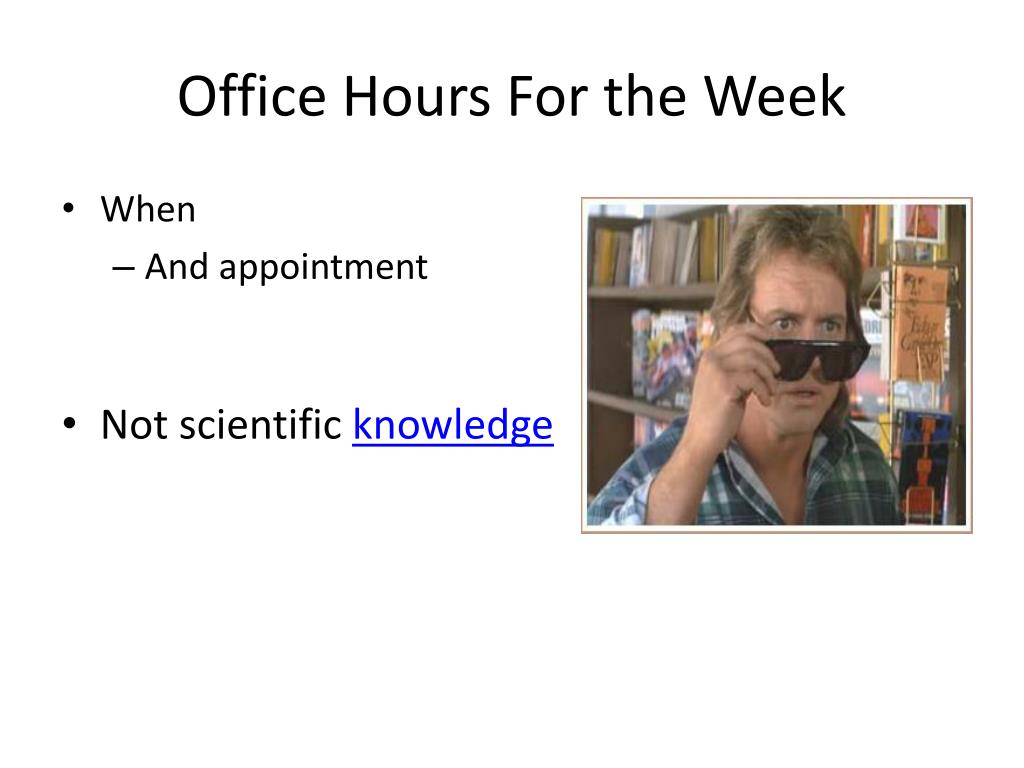 Office Hours For the Week

• When
 – And appointment

• Not scientific knowledge